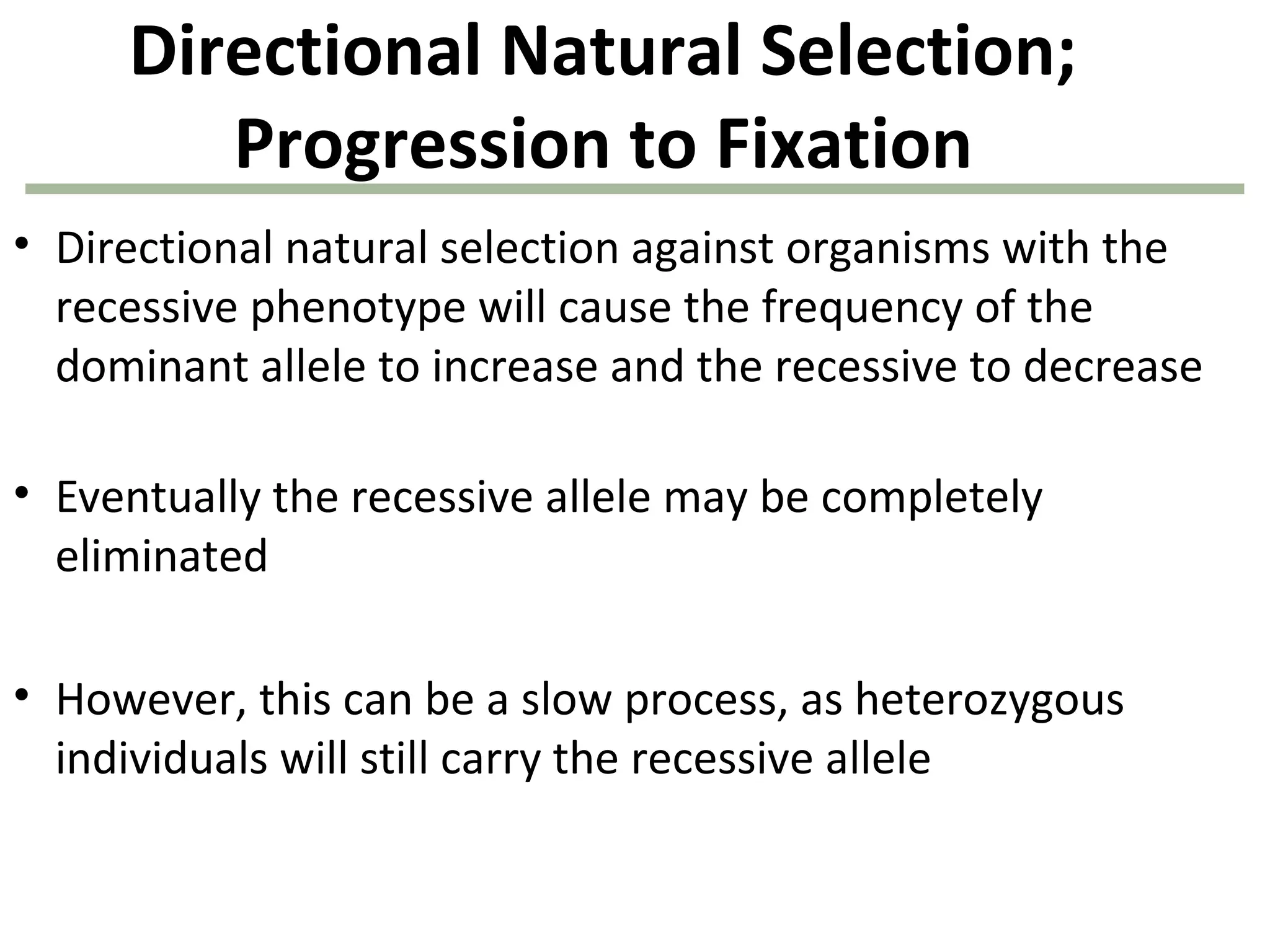 Directional Natural Selection; Progression to Fixation

• Directional natural selection against organisms with the recessive phenotype will cause the frequency of the dominant allele to increase and the recessive to decrease

• Eventually the recessive allele may be completely eliminated

• However, this can be a slow process, as heterozygous individuals will still carry the recessive allele